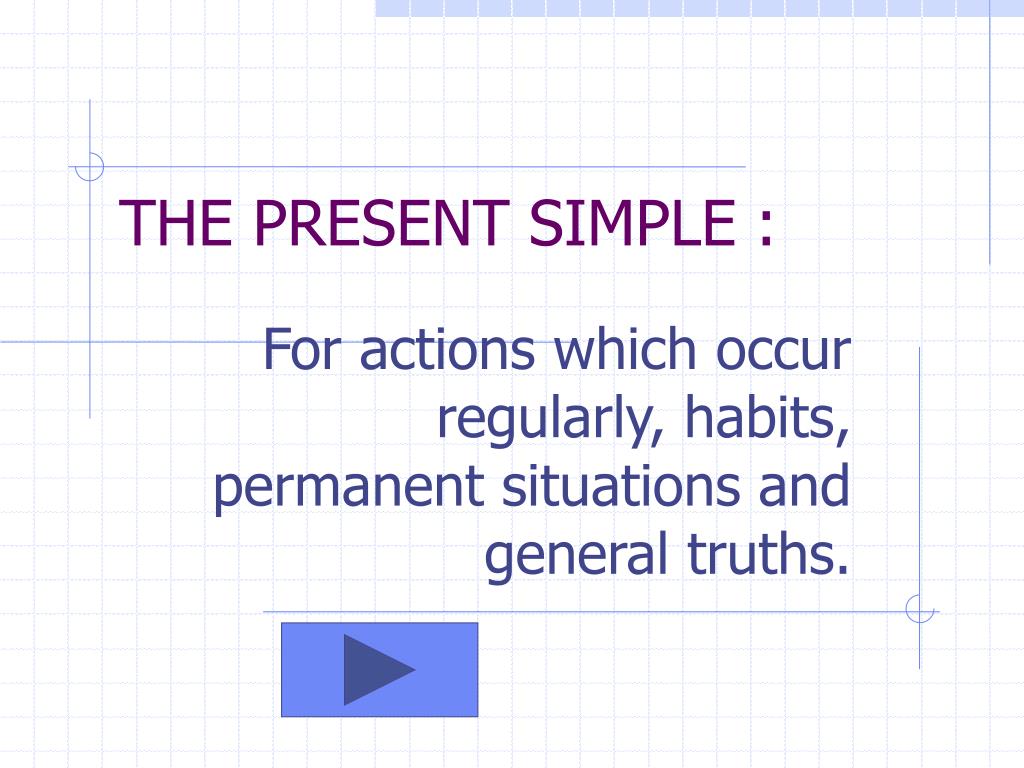 THE PRESENT SIMPLE :

For actions which occur regularly, habits, permanent situations and general truths.